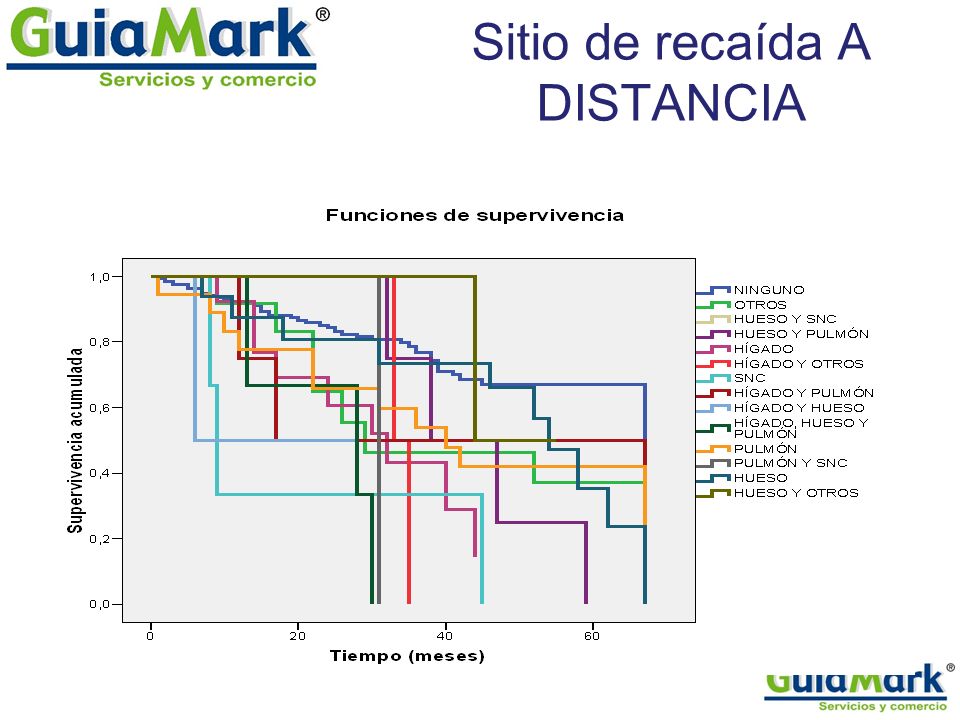 GuiaMark®
Servicios y comercio

Sitio de recaída A DISTANCIA

Funciones de supervivencia

Supervivencia acumulada

1,0
0,8
0,6
0,4
0,2
0,0

0
20
40
60

Tiempo (meses)

NINGUNO
OTROS
HUESO Y SNC
HUESO Y PULMÓN
HÍGADO
HÍGADO Y OTROS
SNC
HÍGADO Y PULMÓN
HÍGADO Y HUESO
HÍGADO, HUESO Y PULMÓN
PULMÓN
PULMÓN Y SNC
HUESO
HUESO Y OTROS

GuiaMark®
Servicios y comercio